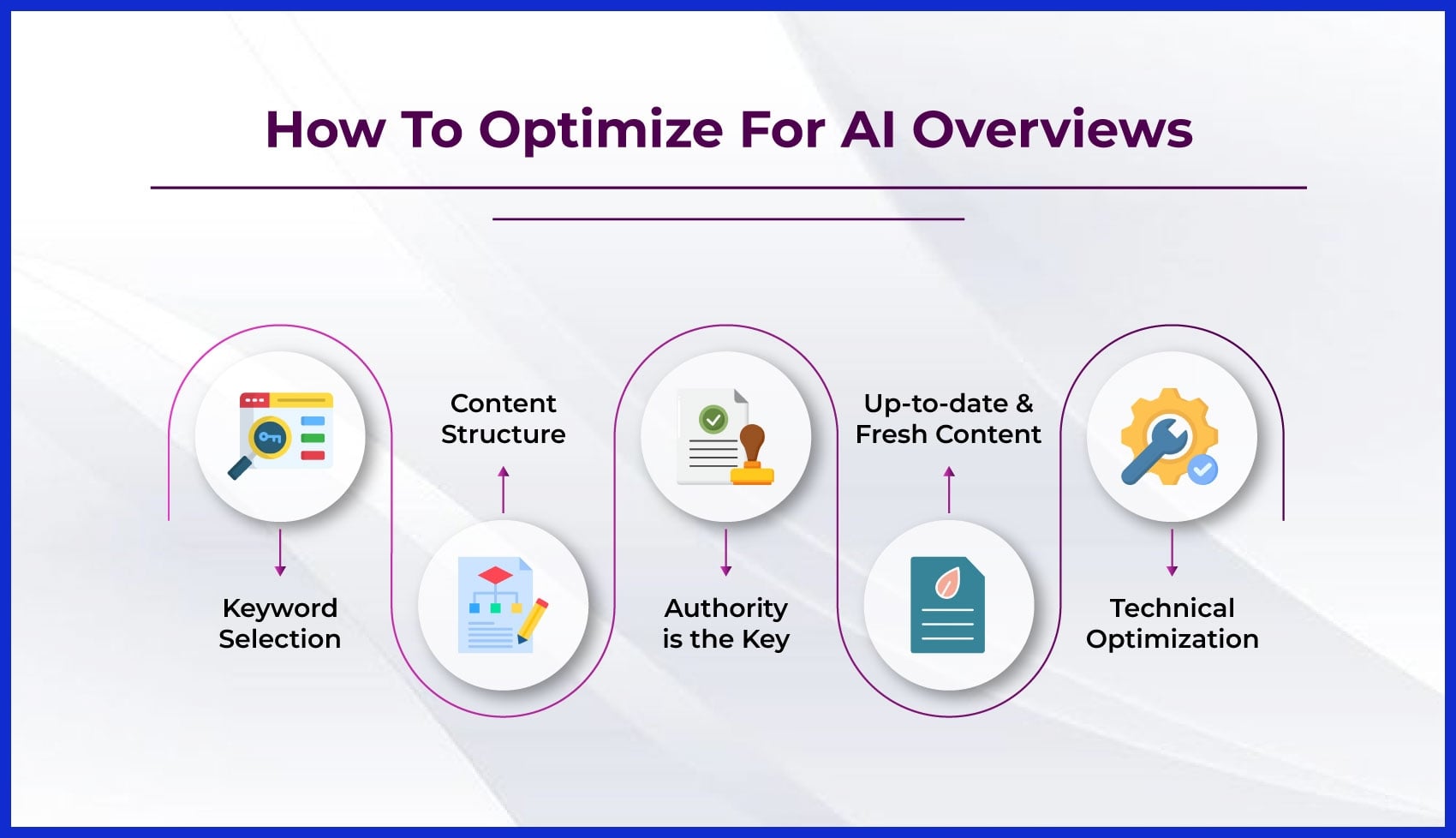 How To Optimize For AI Overviews

Keyword Selection

Content Structure

Authority is the Key

Up-to-date & Fresh Content

Technical Optimization